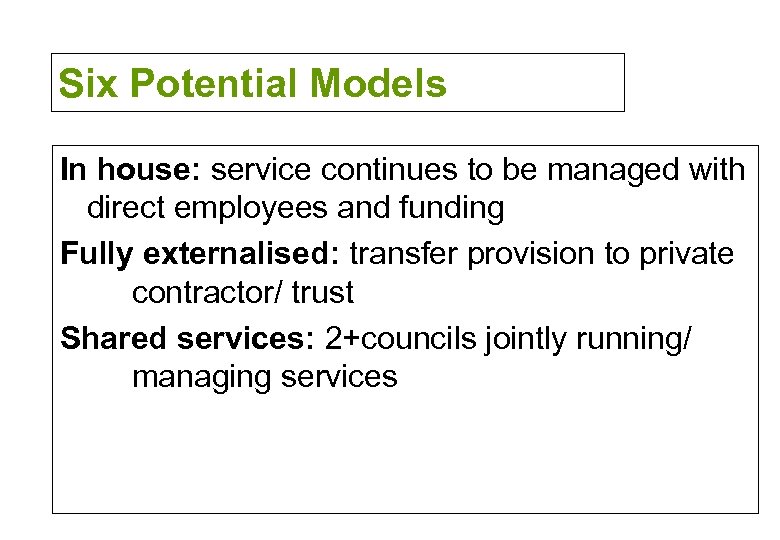 Six Potential Models

In house: service continues to be managed with direct employees and funding

Fully externalised: transfer provision to private contractor/ trust

Shared services: 2+councils jointly running/ managing services